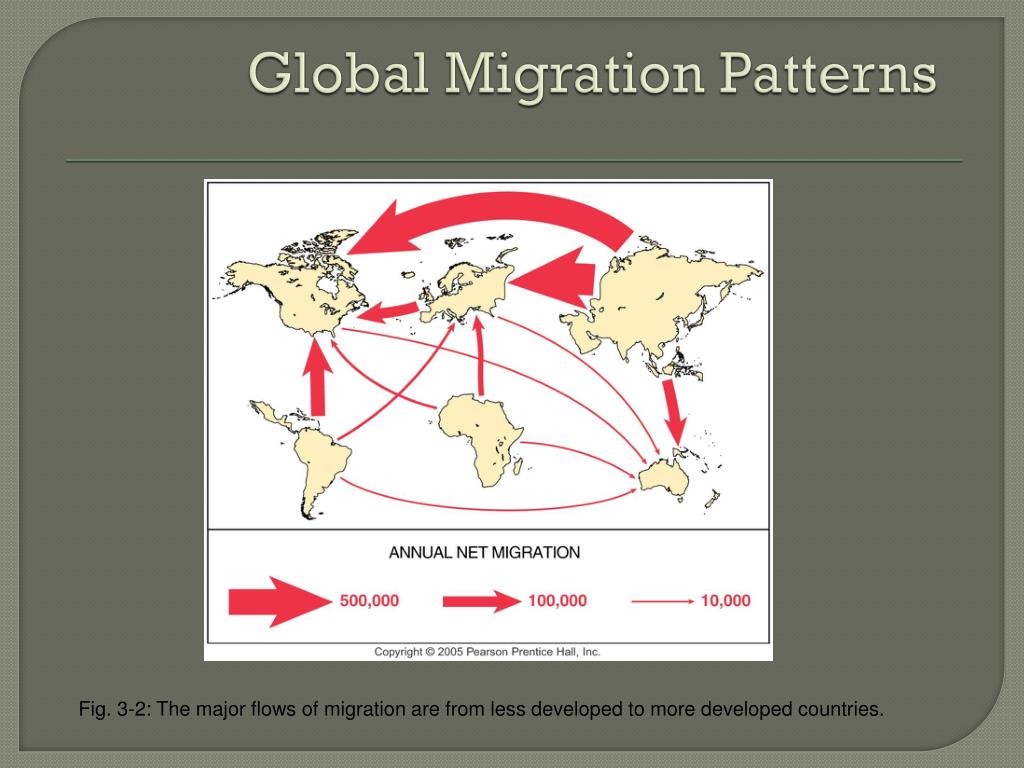 Global Migration Patterns

ANNUAL NET MIGRATION

500,000

100,000

10,000

Copyright © 2005 Pearson Prentice Hall, Inc.

Fig. 3-2: The major flows of migration are from less developed to more developed countries.